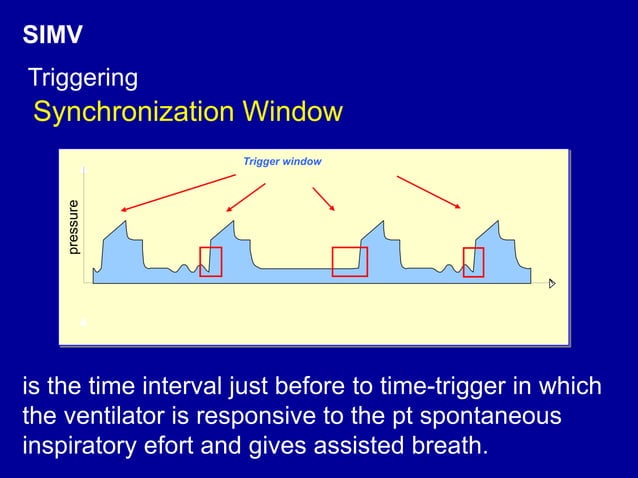 SIMV

Triggering

Synchronization Window

Trigger window

pressure

is the time interval just before to time-trigger in which the ventilator is responsive to the pt spontaneous inspiratory efort and gives assisted breath.